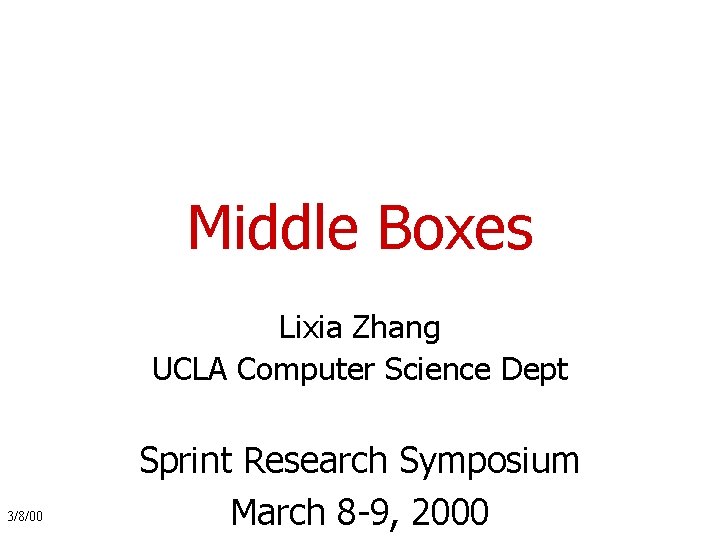 Middle Boxes

Lixia Zhang
UCLA Computer Science Dept

Sprint Research Symposium
March 8-9, 2000

3/8/00